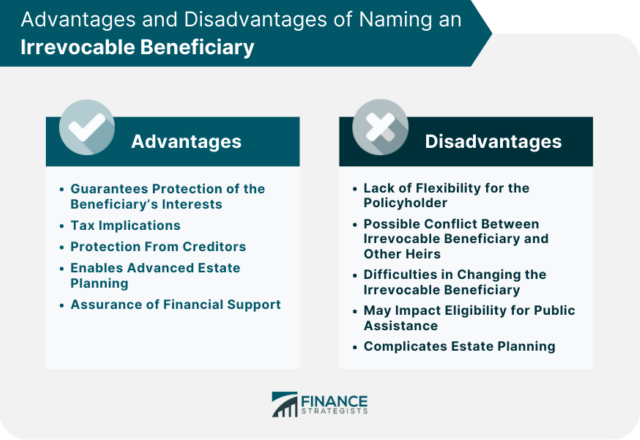 Advantages and Disadvantages of Naming an Irrevocable Beneficiary

Advantages

• Guarantees Protection of the Beneficiary's Interests
• Tax Implications
• Protection From Creditors
• Enables Advanced Estate Planning
• Assurance of Financial Support

Disadvantages

• Lack of Flexibility for the Policyholder
• Possible Conflict Between Irrevocable Beneficiary and Other Heirs
• Difficulties in Changing the Irrevocable Beneficiary
• May Impact Eligibility for Public Assistance
• Complicates Estate Planning

FINANCE STRATEGISTS